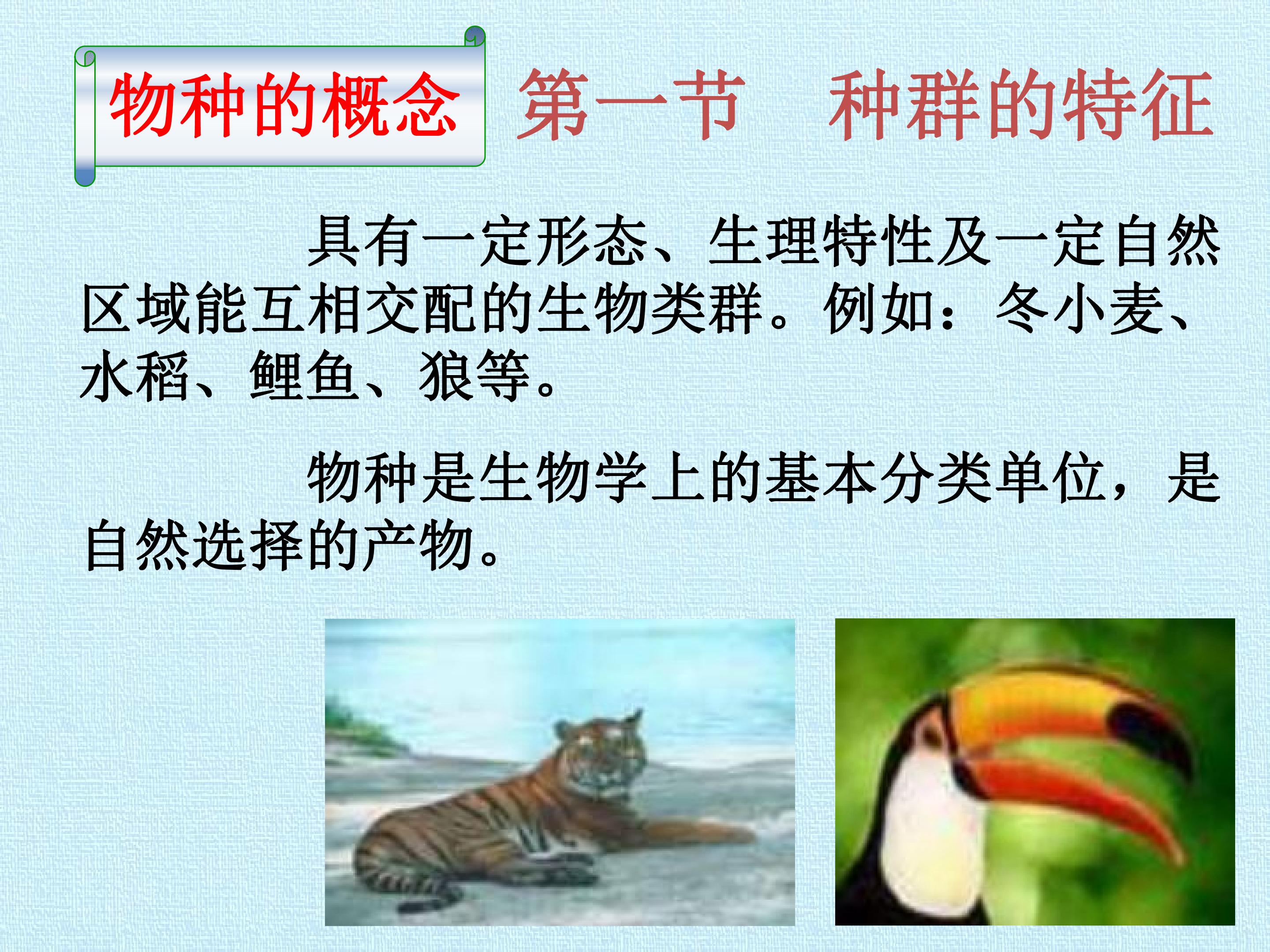 物种的概念

第一节　种群的特征

具有一定形态、生理特性及一定自然区域能互相交配的生物类群。例如：冬小麦、水稻、鲤鱼、狼等。

物种是生物学上的基本分类单位，是自然选择的产物。